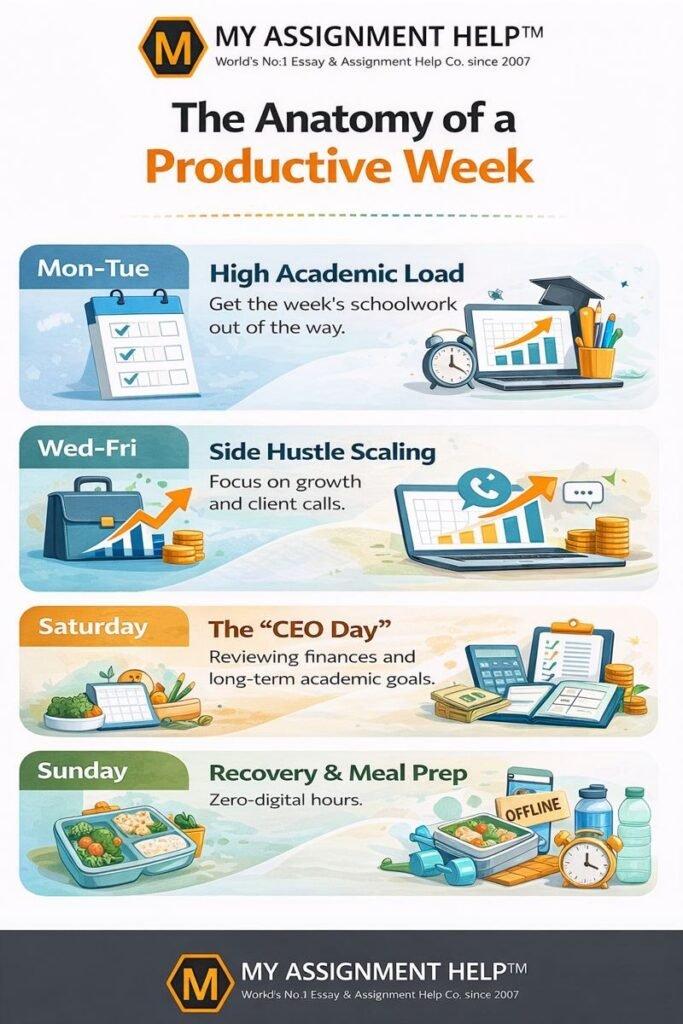 M MY ASSIGNMENT HELP™
World's No.1 Essay & Assignment Help Co. since 2007

The Anatomy of a Productive Week

Mon-Tue
High Academic Load
Get the week's schoolwork out of the way.

Wed-Fri
Side Hustle Scaling
Focus on growth and client calls.

Saturday
The "CEO Day"
Reviewing finances and long-term academic goals.

Sunday
Recovery & Meal Prep
Zero-digital hours.

OFFLINE

M MY ASSIGNMENT HELP™
World's No.1 Essay & Assignment Help Co. since 2007